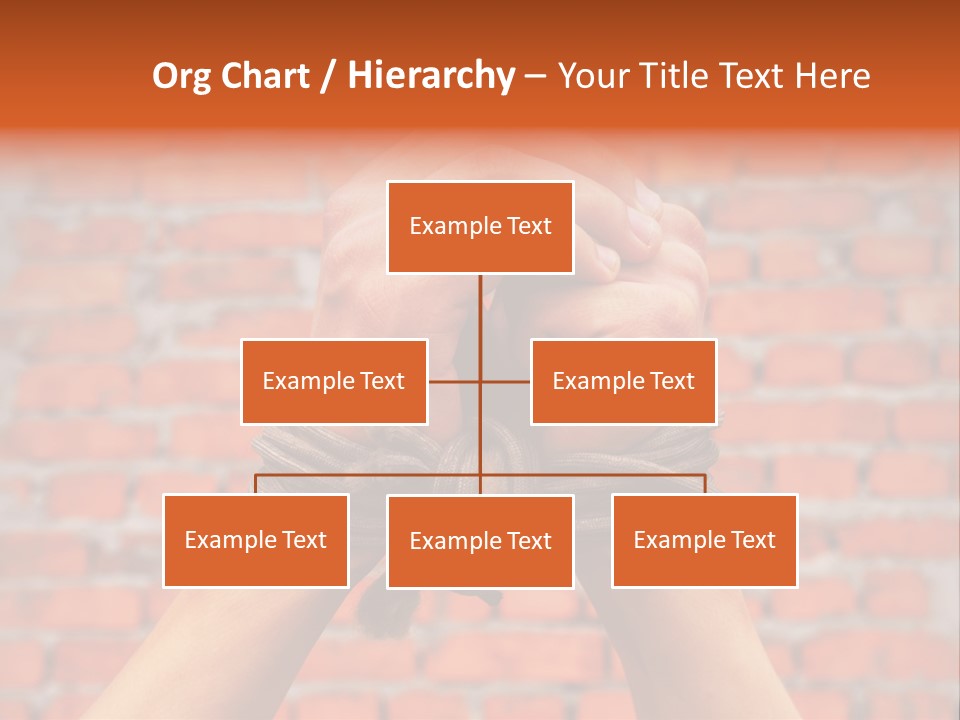 Org Chart / Hierarchy – Your Title Text Here

Example Text

Example Text

Example Text

Example Text

Example Text

Example Text